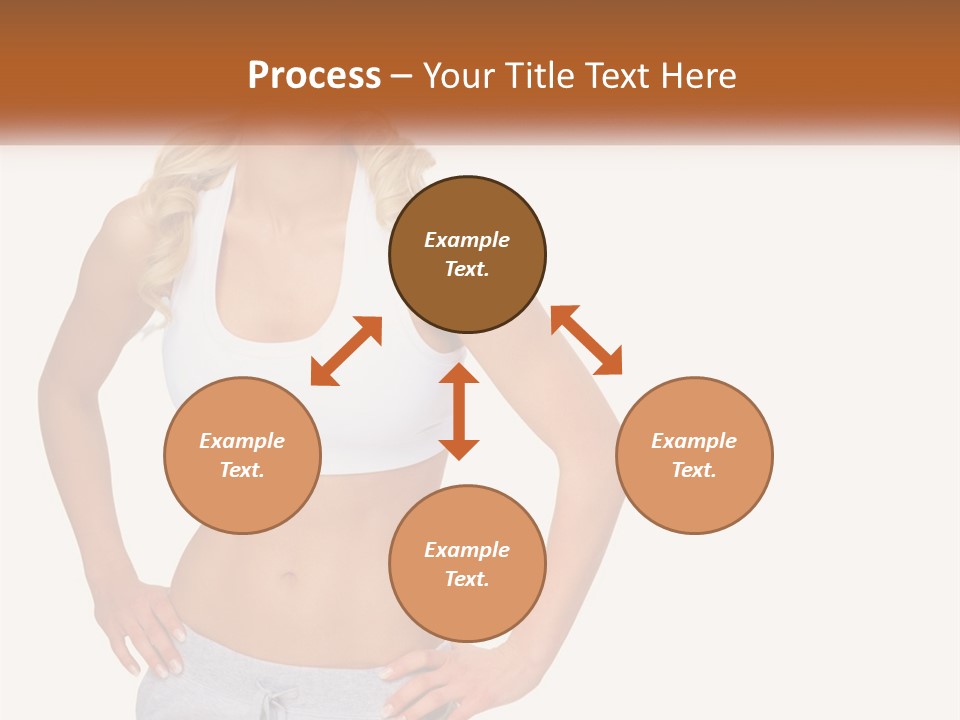 Process – Your Title Text Here

Example Text.

Example Text.

Example Text.

Example Text.